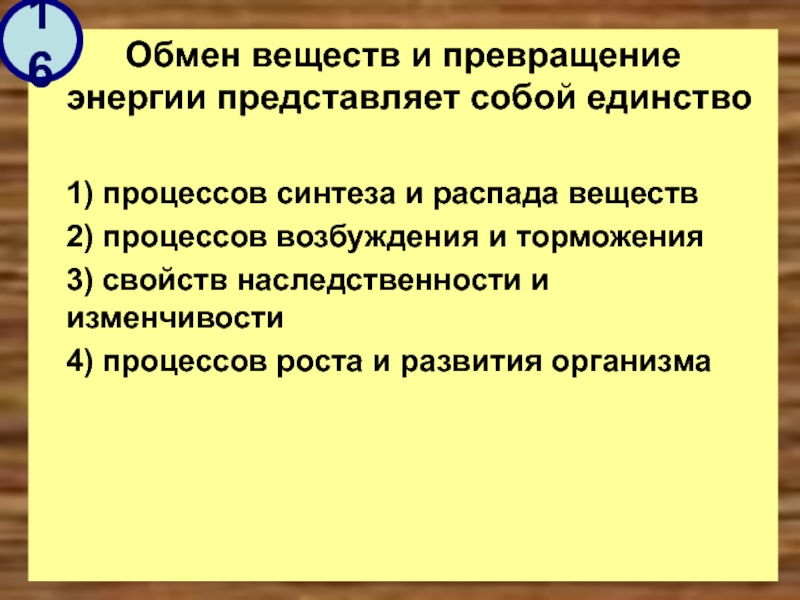 16

Обмен веществ и превращение энергии представляет собой единство

1) процессов синтеза и распада веществ

2) процессов возбуждения и торможения

3) свойств наследственности и изменчивости

4) процессов роста и развития организма